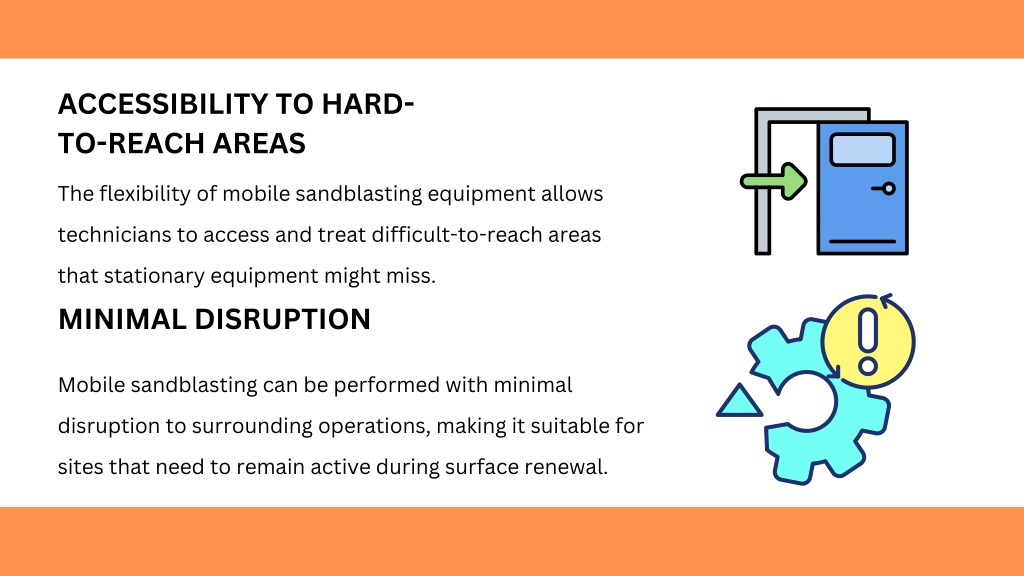 ACCESSIBILITY TO HARD-TO-REACH AREAS

The flexibility of mobile sandblasting equipment allows technicians to access and treat difficult-to-reach areas that stationary equipment might miss.

MINIMAL DISRUPTION

Mobile sandblasting can be performed with minimal disruption to surrounding operations, making it suitable for sites that need to remain active during surface renewal.